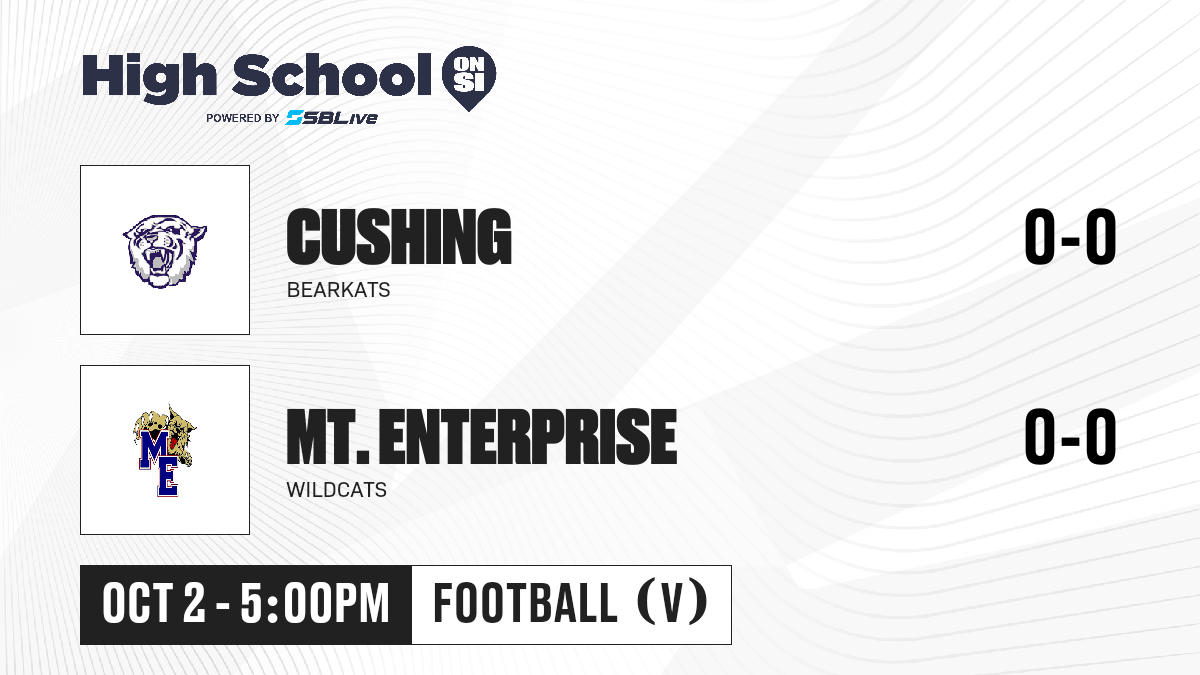 High School ON SI
POWERED BY SBLive

CUSHING
BEARKATS
0-0

ME
MT. ENTERPRISE
WILDCATS
0-0

OCT 2 - 5:00PM
FOOTBALL (V)